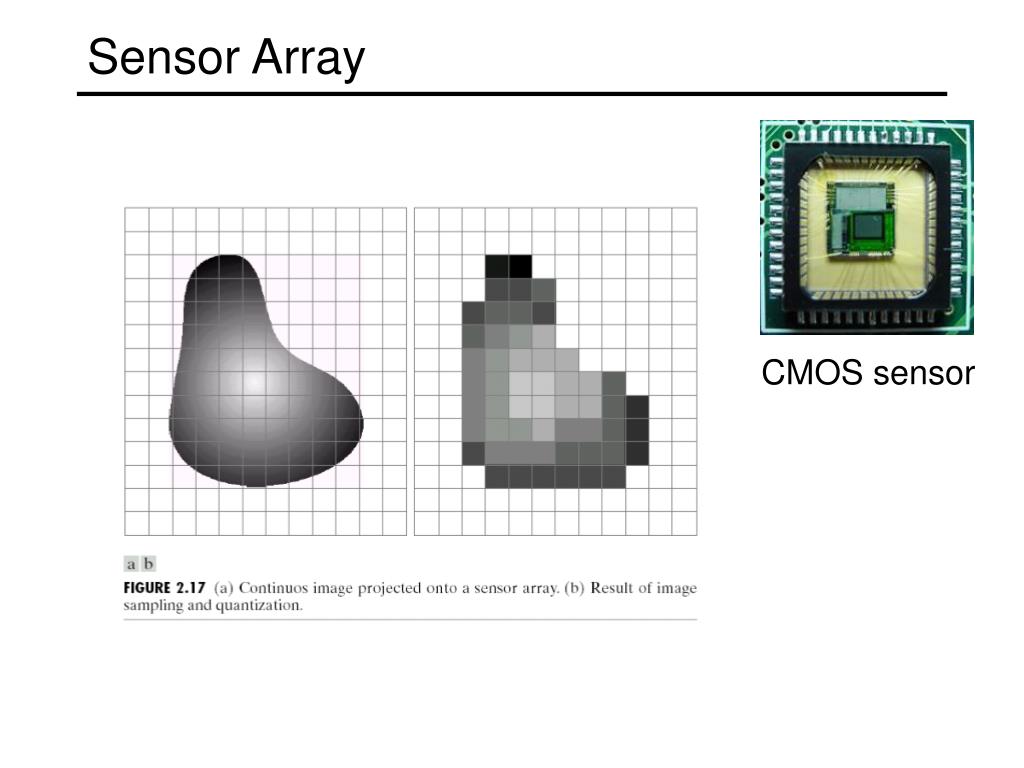 Sensor Array

CMOS sensor

a b

FIGURE 2.17 (a) Continuos image projected onto a sensor array. (b) Result of image sampling and quantization.